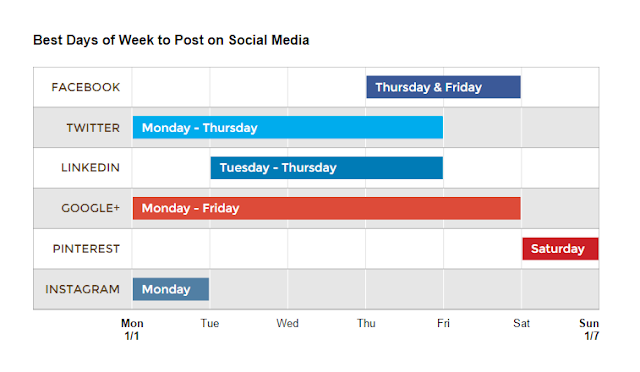 Best Days of Week to Post on Social Media

FACEBOOK
Thursday & Friday

TWITTER
Monday - Thursday

LINKEDIN
Tuesday - Thursday

GOOGLE+
Monday - Friday

PINTEREST
Saturday

INSTAGRAM
Monday

Mon 1/1 Tue Wed Thu Fri Sat Sun 1/7